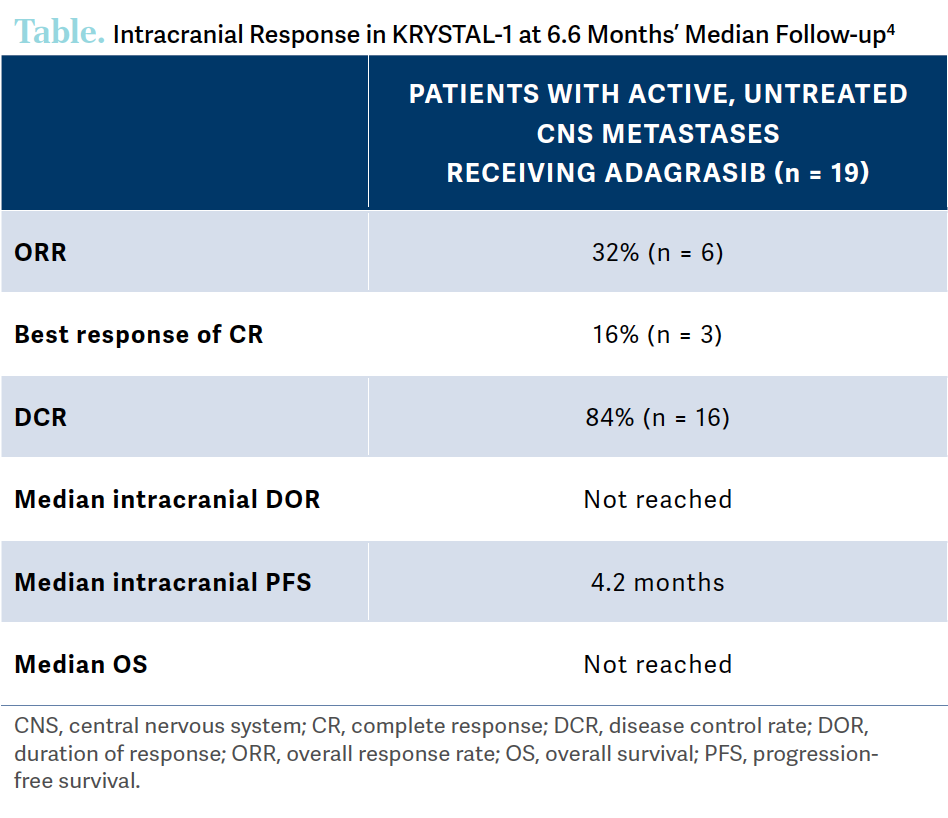 Table. Intracranial Response in KRYSTAL-1 at 6.6 Months' Median Follow-up$^4$

| | PATIENTS WITH ACTIVE, UNTREATED CNS METASTASES RECEIVING ADAGRASIB (n = 19) |
|---|---|
| ORR | 32% (n = 6) |
| Best response of CR | 16% (n = 3) |
| DCR | 84% (n = 16) |
| Median intracranial DOR | Not reached |
| Median intracranial PFS | 4.2 months |
| Median OS | Not reached |

CNS, central nervous system; CR, complete response; DCR, disease control rate; DOR, duration of response; ORR, overall response rate; OS, overall survival; PFS, progression-free survival.